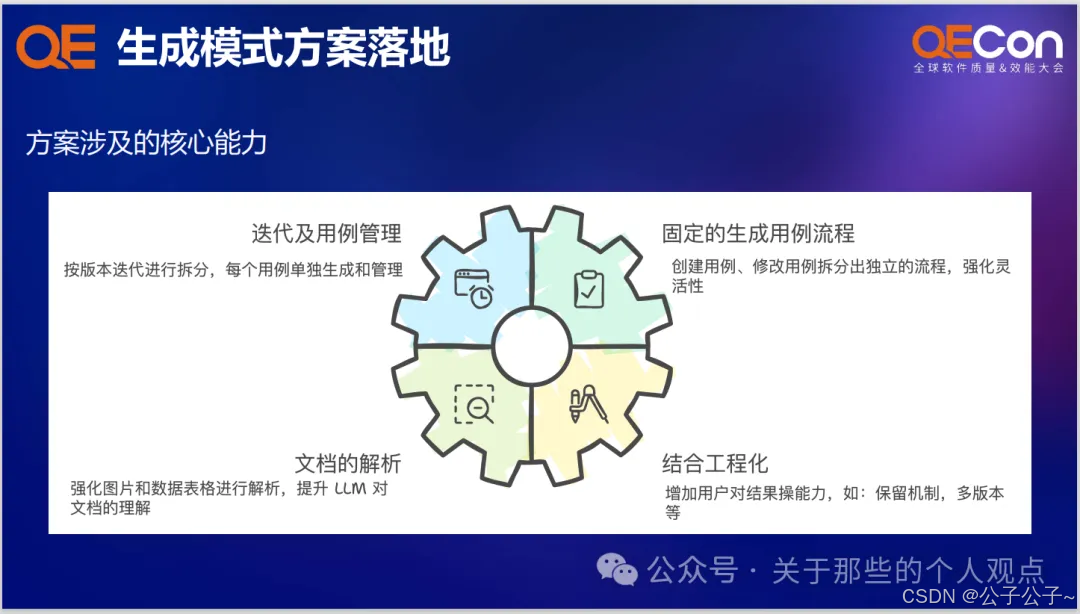 QE 生成模式方案落地

QECon
全球软件质量&效能大会

方案涉及的核心能力

迭代及用例管理
按版本迭代进行拆分，每个用例单独生成和管理

固定的生成用例流程
创建用例、修改用例拆分出独立的流程，强化灵活性

文档的解析
强化图片和数据表格进行解析，提升 LLM 对文档的理解

结合工程化
增加用户对结果操能力，如：保留机制，多版本等

公众号 · 关于那些的个人观点
CSDN @公子公子~